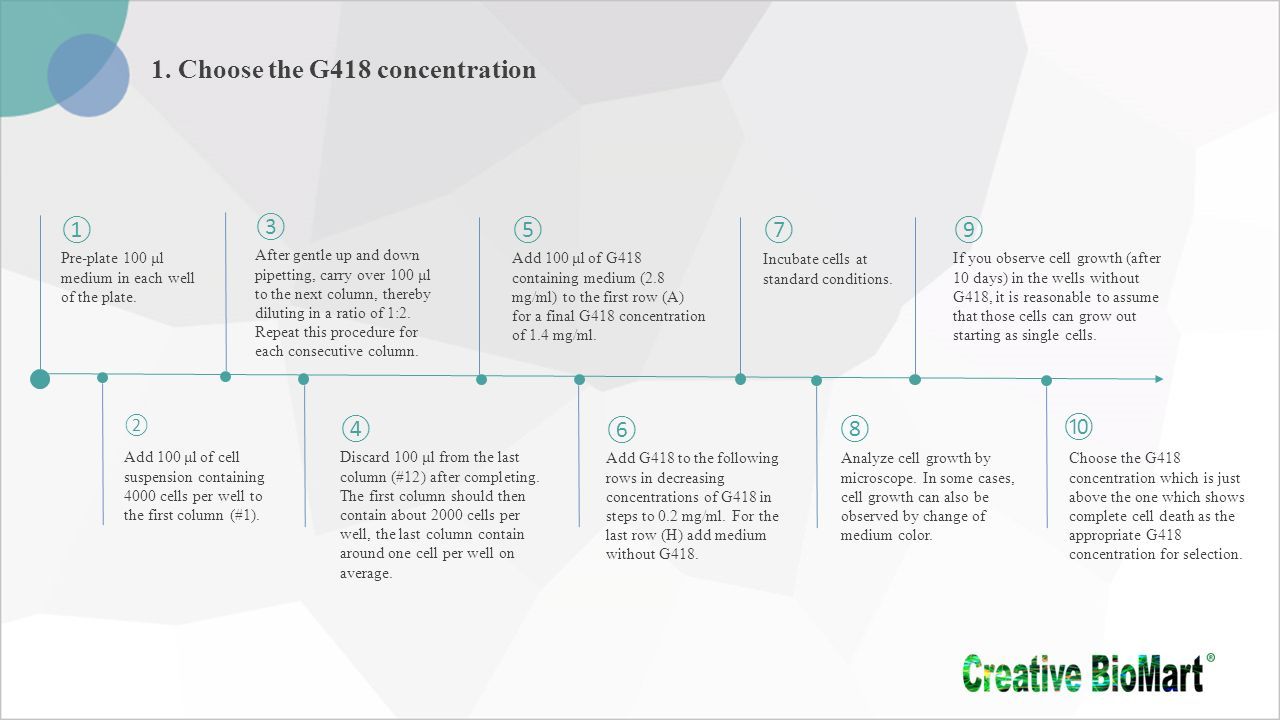 1. Choose the G418 concentration

①
Pre-plate 100 µl medium in each well of the plate.

②
Add 100 µl of cell suspension containing 4000 cells per well to the first column (#1).

③
After gentle up and down pipetting, carry over 100 µl to the next column, thereby diluting in a ratio of 1:2. Repeat this procedure for each consecutive column.

④
Discard 100 µl from the last column (#12) after completing. The first column should then contain about 2000 cells per well, the last column contain around one cell per well on average.

⑤
Add 100 µl of G418 containing medium (2.8 mg/ml) to the first row (A) for a final G418 concentration of 1.4 mg/ml.

⑥
Add G418 to the following rows in decreasing concentrations of G418 in steps to 0.2 mg/ml. For the last row (H) add medium without G418.

⑦
Incubate cells at standard conditions.

⑧
Analyze cell growth by microscope. In some cases, cell growth can also be observed by change of medium color.

⑨
If you observe cell growth (after 10 days) in the wells without G418, it is reasonable to assume that those cells can grow out starting as single cells.

⑩
Choose the G418 concentration which is just above the one which shows complete cell death as the appropriate G418 concentration for selection.

Creative BioMart®